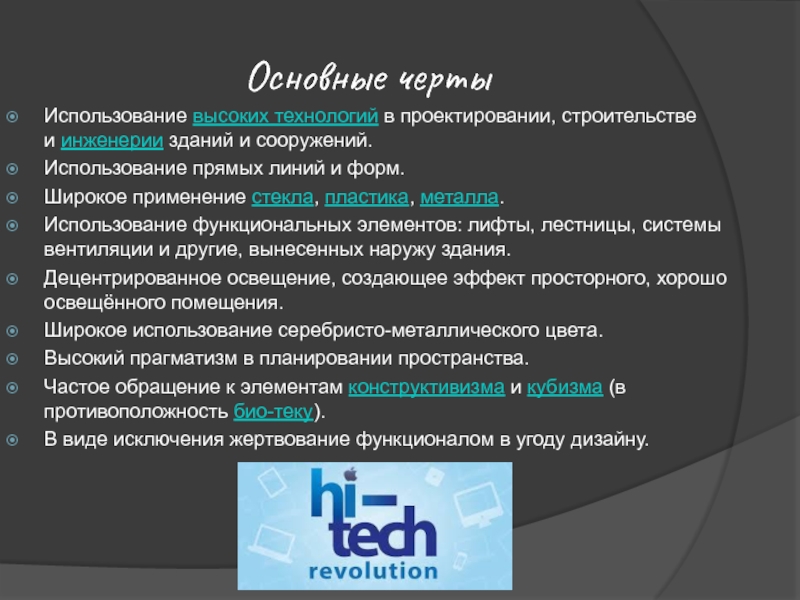 Основные черты

Использование высоких технологий в проектировании, строительстве и инженерии зданий и сооружений.

Использование прямых линий и форм.

Широкое применение стекла, пластика, металла.

Использование функциональных элементов: лифты, лестницы, системы вентиляции и другие, вынесенных наружу здания.

Децентрированное освещение, создающее эффект просторного, хорошо освещённого помещения.

Широкое использование серебристо-металлического цвета.

Высокий прагматизм в планировании пространства.

Частое обращение к элементам конструктивизма и кубизма (в противоположность био-теку).

В виде исключения жертвование функционалом в угоду дизайну.

hi-tech
revolution